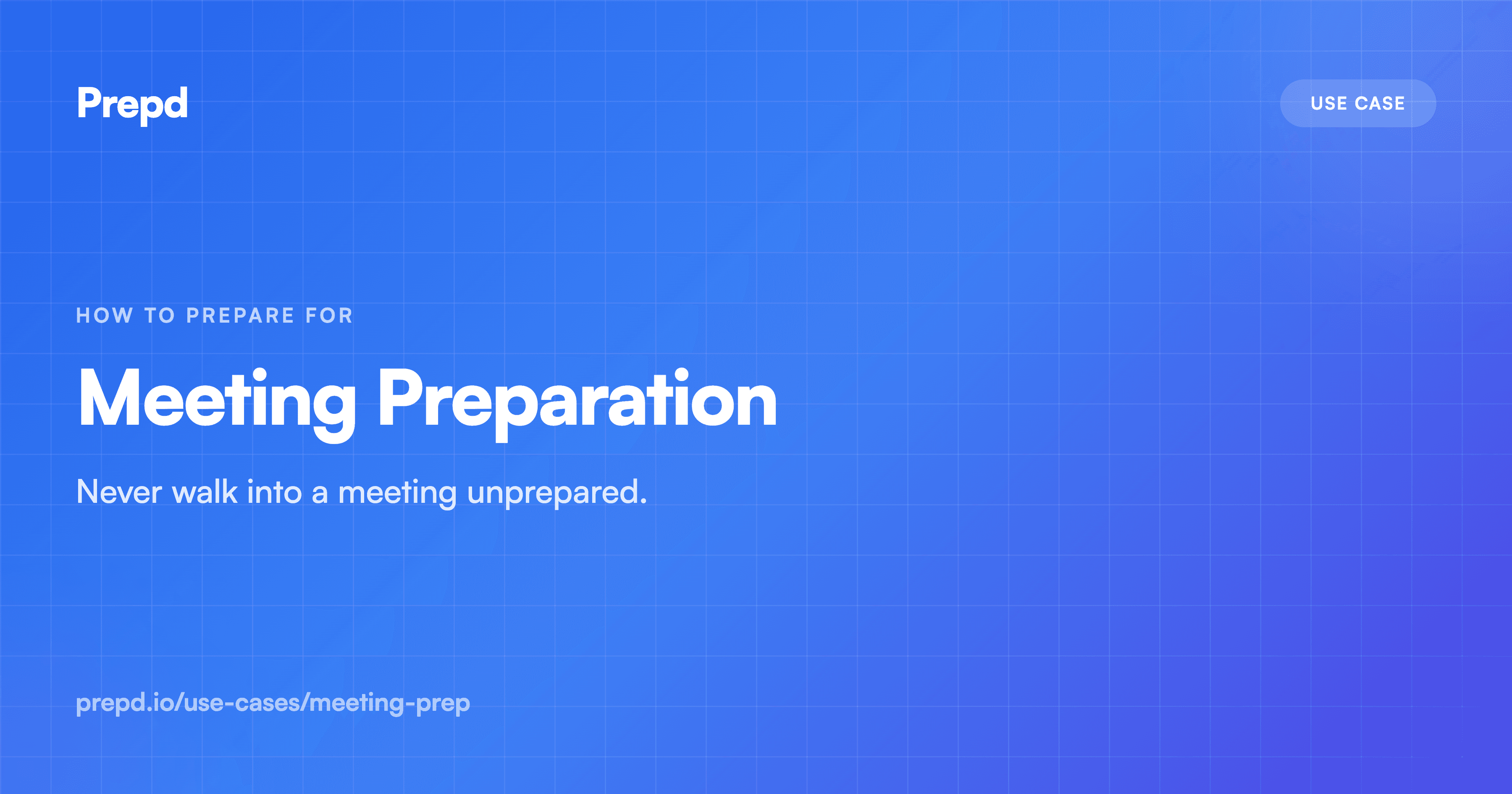 Prepd

USE CASE

HOW TO PREPARE FOR

Meeting Preparation

Never walk into a meeting unprepared.

prepd.io/use-cases/meeting-prep